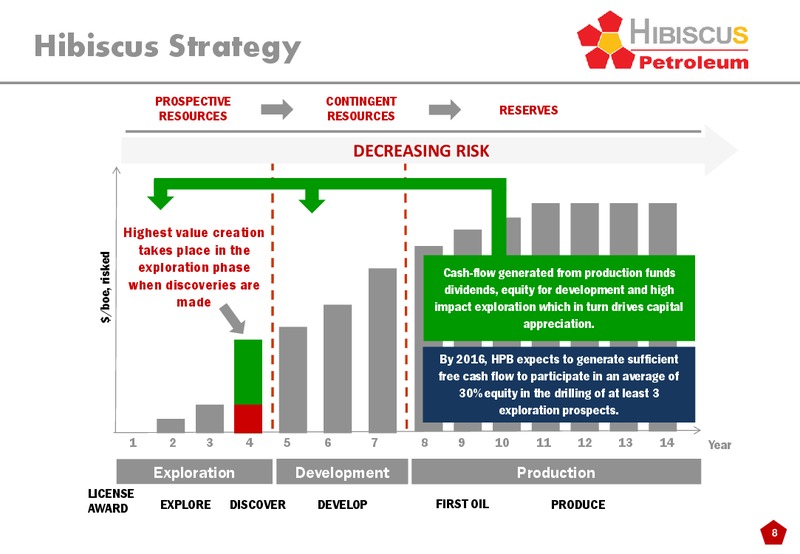 Hibiscus Strategy

HIBISCUS Petroleum

PROSPECTIVE RESOURCES

CONTINGENT RESOURCES

RESERVES

DECREASING RISK

$/boe, risked

Highest value creation takes place in the exploration phase when discoveries are made

Cash-flow generated from production funds dividends, equity for development and high impact exploration which in turn drives capital appreciation.

By 2016, HPB expects to generate sufficient free cash flow to participate in an average of 30% equity in the drilling of at least 3 exploration prospects.

1 2 3 4 5 6 7 8 9 10 11 12 13 14 Year

Exploration

Development

Production

LICENSE AWARD

EXPLORE

DISCOVER

DEVELOP

FIRST OIL

PRODUCE

8